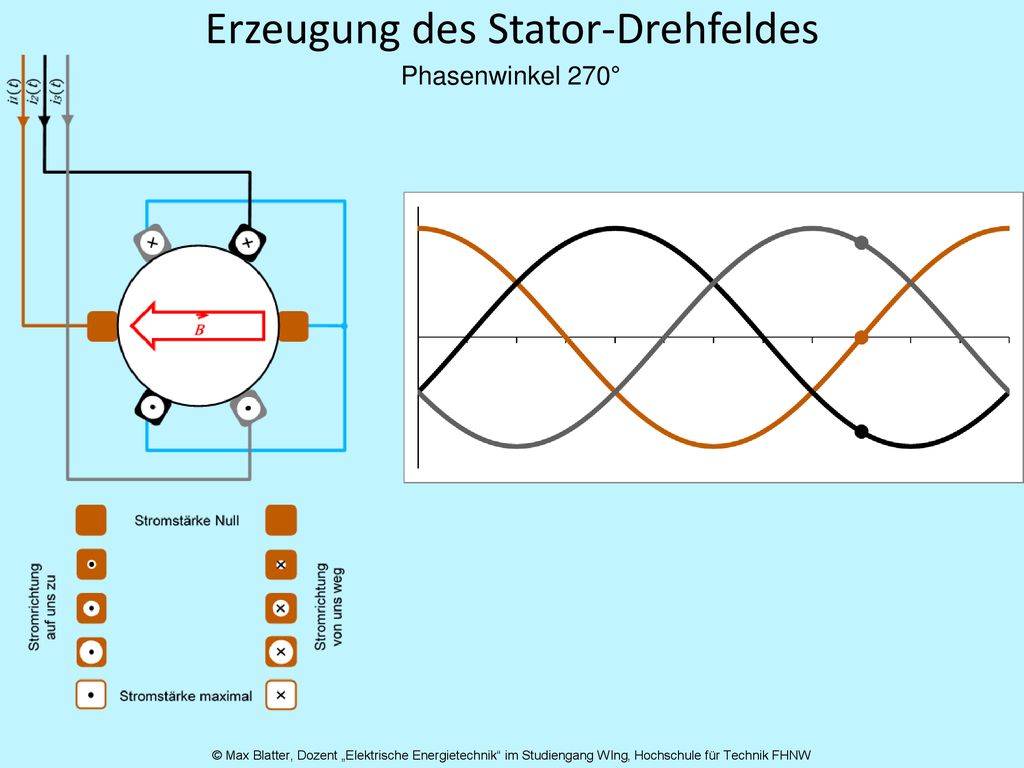 Erzeugung des Stator-Drehfeldes

Phasenwinkel 270°

$i_1(t)$ $i_2(t)$ $i_3(t)$

$\vec{B}$

Stromstärke Null

Stromrichtung auf uns zu

Stromrichtung von uns weg

Stromstärke maximal

© Max Blatter, Dozent „Elektrische Energietechnik“ im Studiengang WIng, Hochschule für Technik FHNW